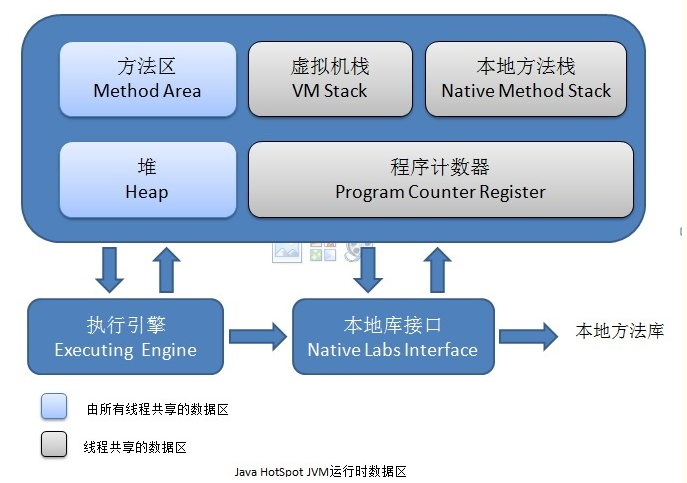 方法区
Method Area

虚拟机栈
VM Stack

本地方法栈
Native Method Stack

堆
Heap

程序计数器
Program Counter Register

执行引擎
Executing Engine

本地库接口
Native Labs Interface

本地方法库

由所有线程共享的数据区

线程共享的数据区

Java HotSpot JVM运行时数据区